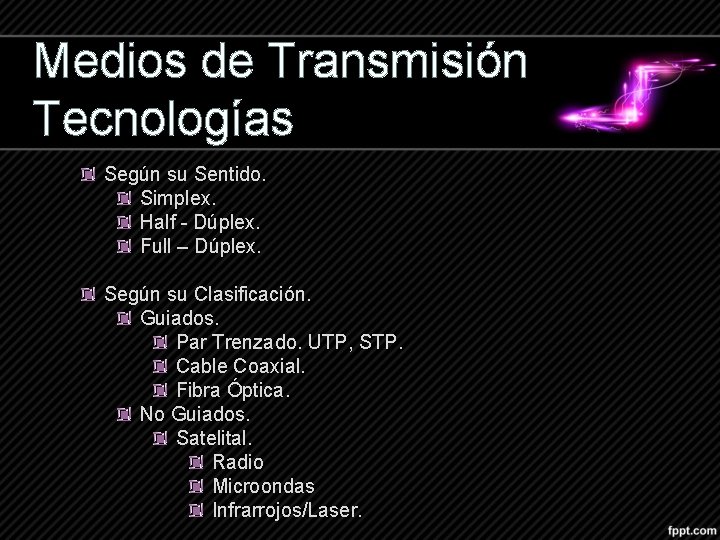 Medios de Transmisión Tecnologías

Según su Sentido.
Simplex.
Half - Dúplex.
Full – Dúplex.

Según su Clasificación.
Guiados.
Par Trenzado. UTP, STP.
Cable Coaxial.
Fibra Óptica.
No Guiados.
Satelital.
Radio
Microondas
Infrarrojos/Laser.

fppt.com